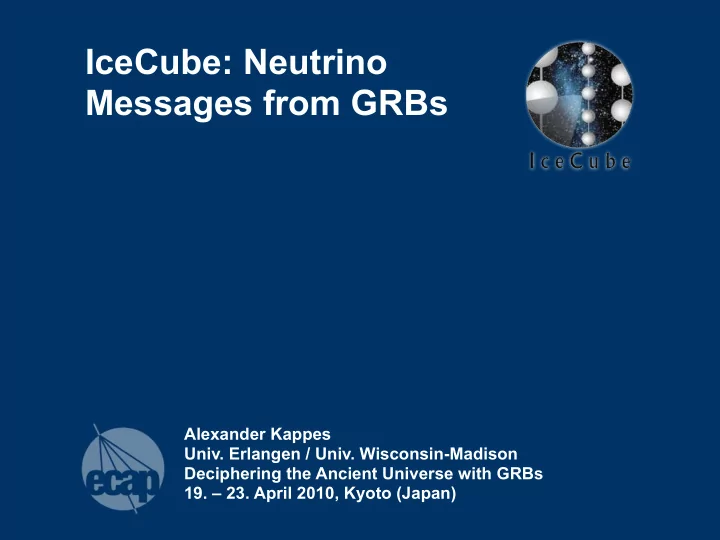 IceCube: Neutrino Messages from GRBs

IceCube

ecap

Alexander Kappes
Univ. Erlangen / Univ. Wisconsin-Madison
Deciphering the Ancient Universe with GRBs
19. – 23. April 2010, Kyoto (Japan)